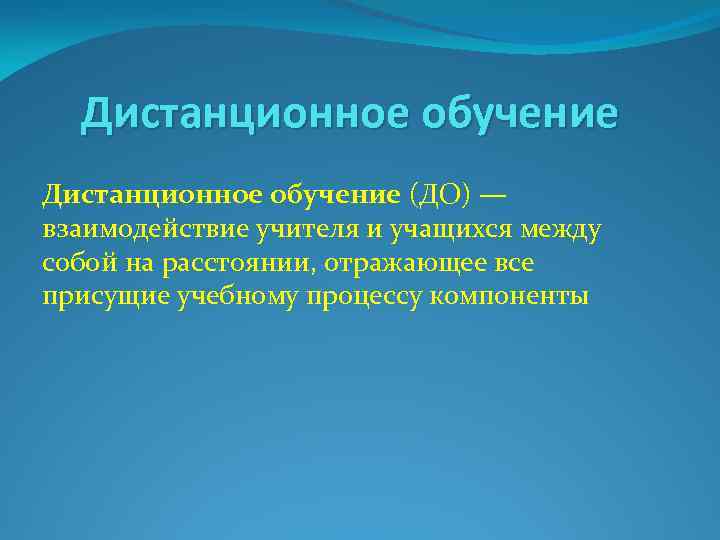 Дистанционное обучение

Дистанционное обучение (ДО) — взаимодействие учителя и учащихся между собой на расстоянии, отражающее все присущие учебному процессу компоненты